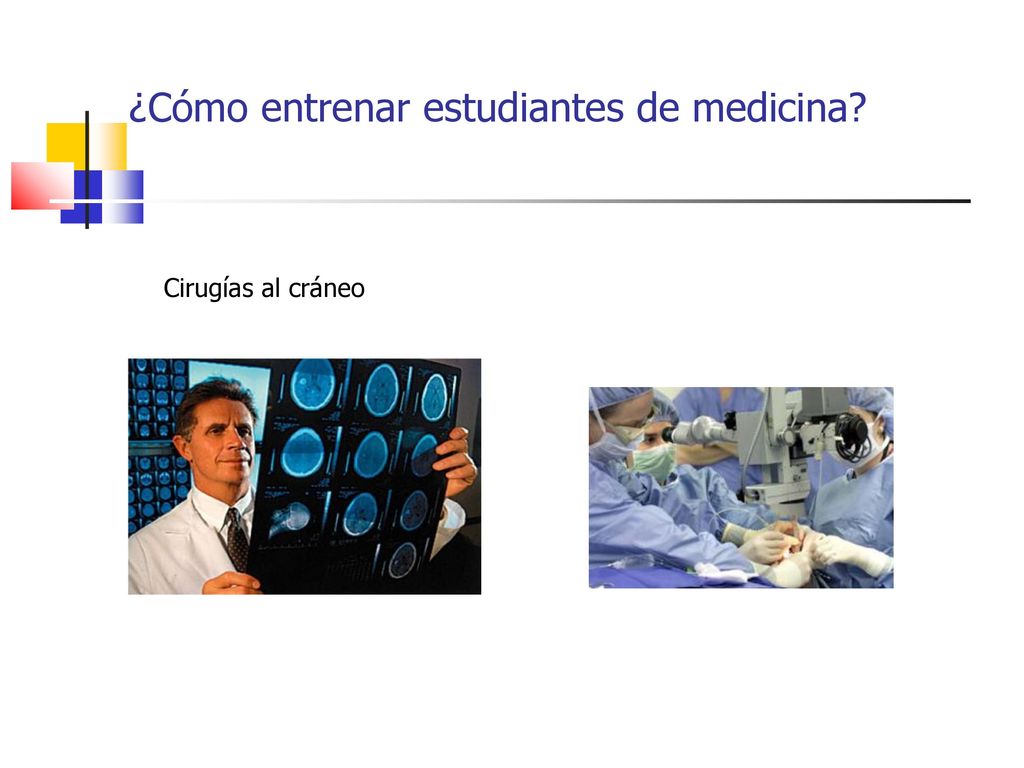 ¿Cómo entrenar estudiantes de medicina?

Cirugías al cráneo